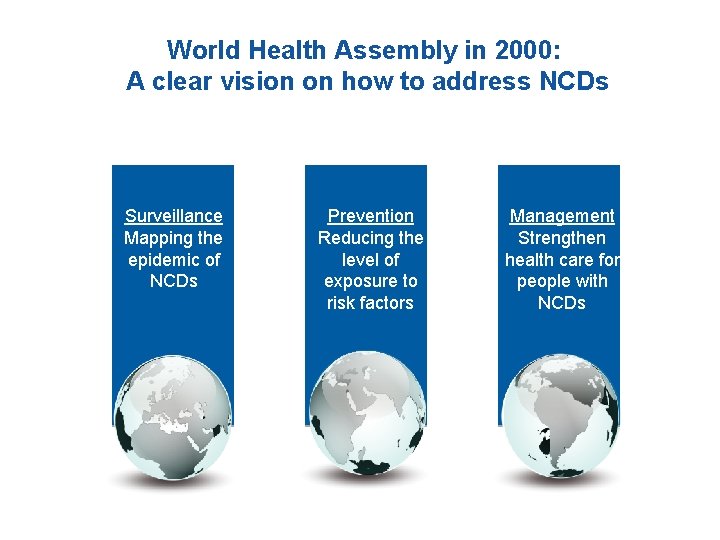 World Health Assembly in 2000:
A clear vision on how to address NCDs

Surveillance
Mapping the epidemic of NCDs

Prevention
Reducing the level of exposure to risk factors

Management
Strengthen health care for people with NCDs